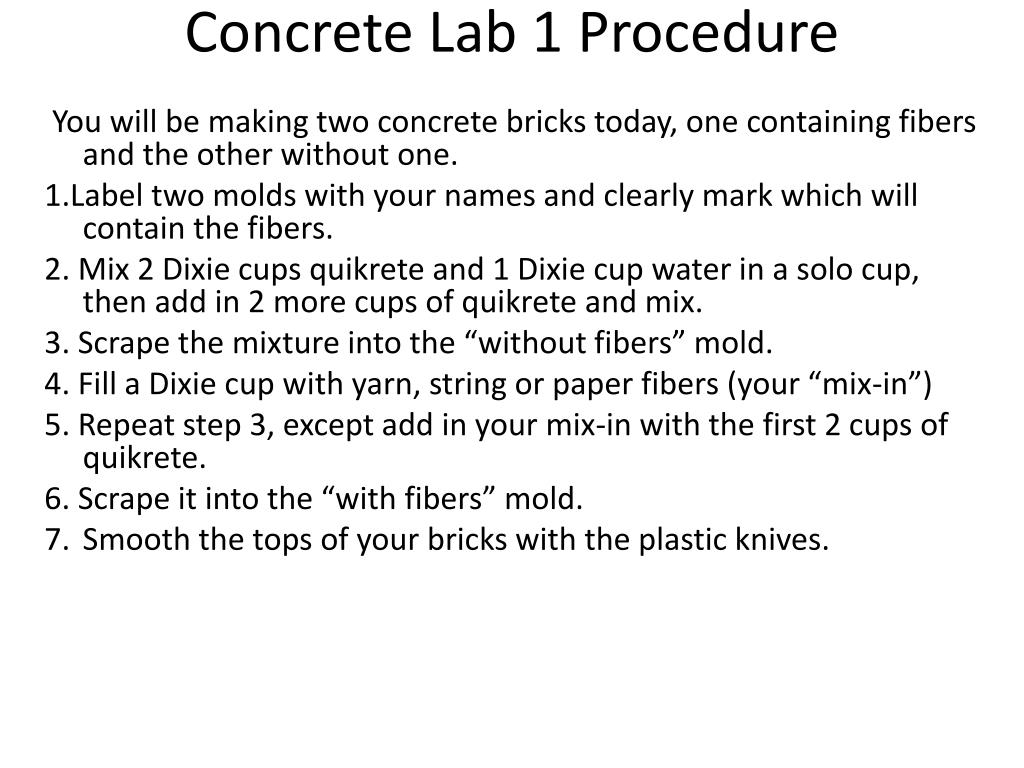 Concrete Lab 1 Procedure

You will be making two concrete bricks today, one containing fibers and the other without one.

1.Label two molds with your names and clearly mark which will contain the fibers.

2. Mix 2 Dixie cups quikrete and 1 Dixie cup water in a solo cup, then add in 2 more cups of quikrete and mix.

3. Scrape the mixture into the “without fibers” mold.

4. Fill a Dixie cup with yarn, string or paper fibers (your “mix-in”)

5. Repeat step 3, except add in your mix-in with the first 2 cups of quikrete.

6. Scrape it into the “with fibers” mold.

7. Smooth the tops of your bricks with the plastic knives.